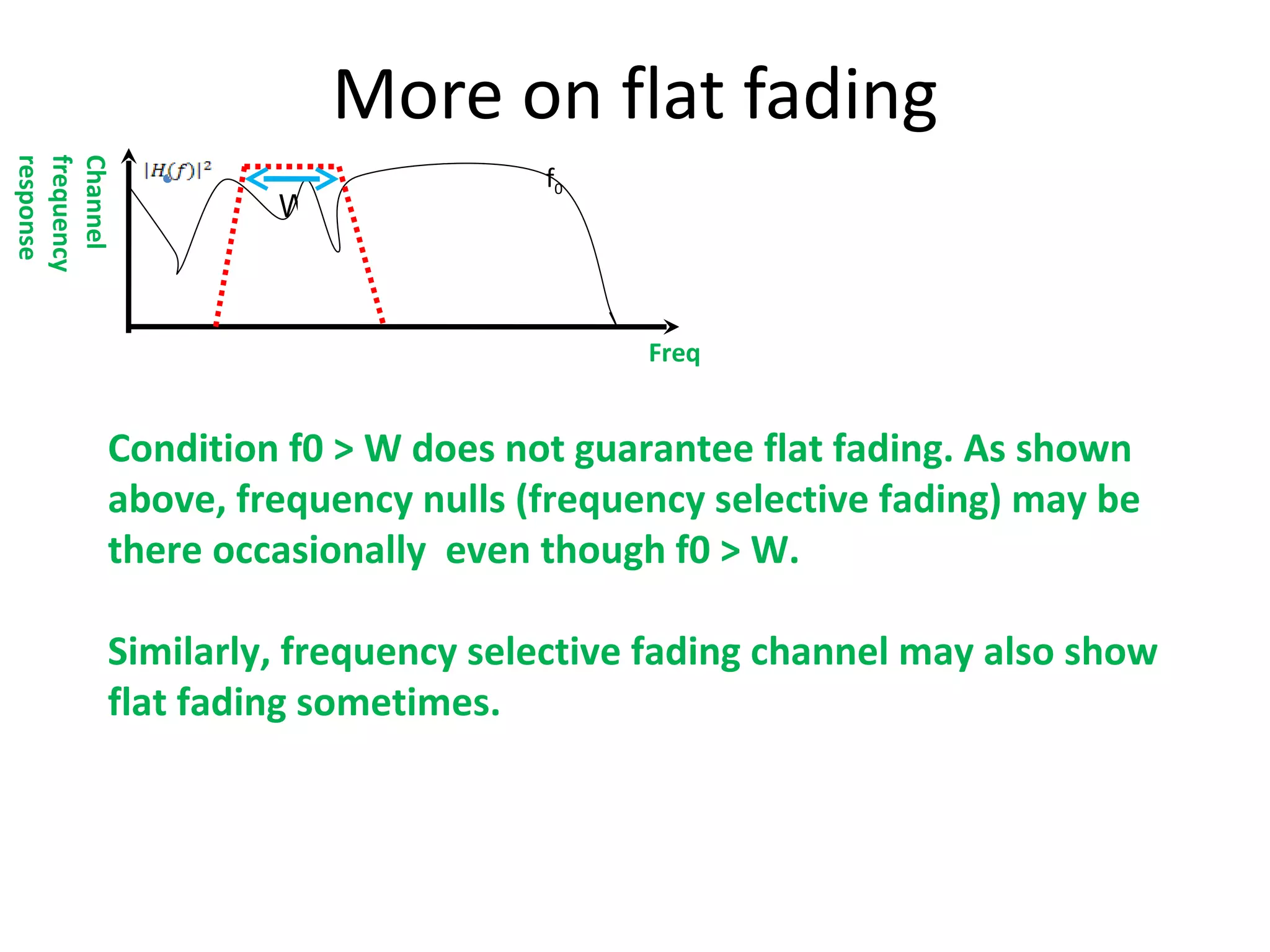 More on flat fading

Channel frequency response

$|H(f)|^2$

W

$f_0$

Freq

Condition f0 > W does not guarantee flat fading. As shown above, frequency nulls (frequency selective fading) may be there occasionally  even though f0 > W.

Similarly, frequency selective fading channel may also show flat fading sometimes.